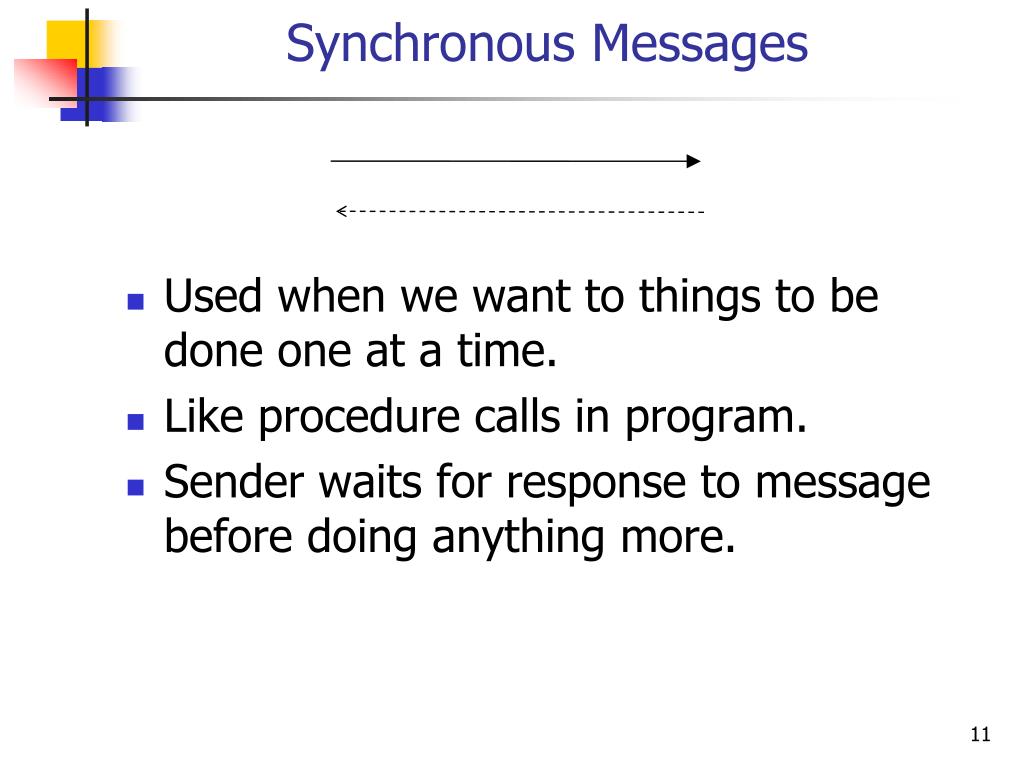 Synchronous Messages

- Used when we want to things to be done one at a time.
- Like procedure calls in program.
- Sender waits for response to message before doing anything more.

11